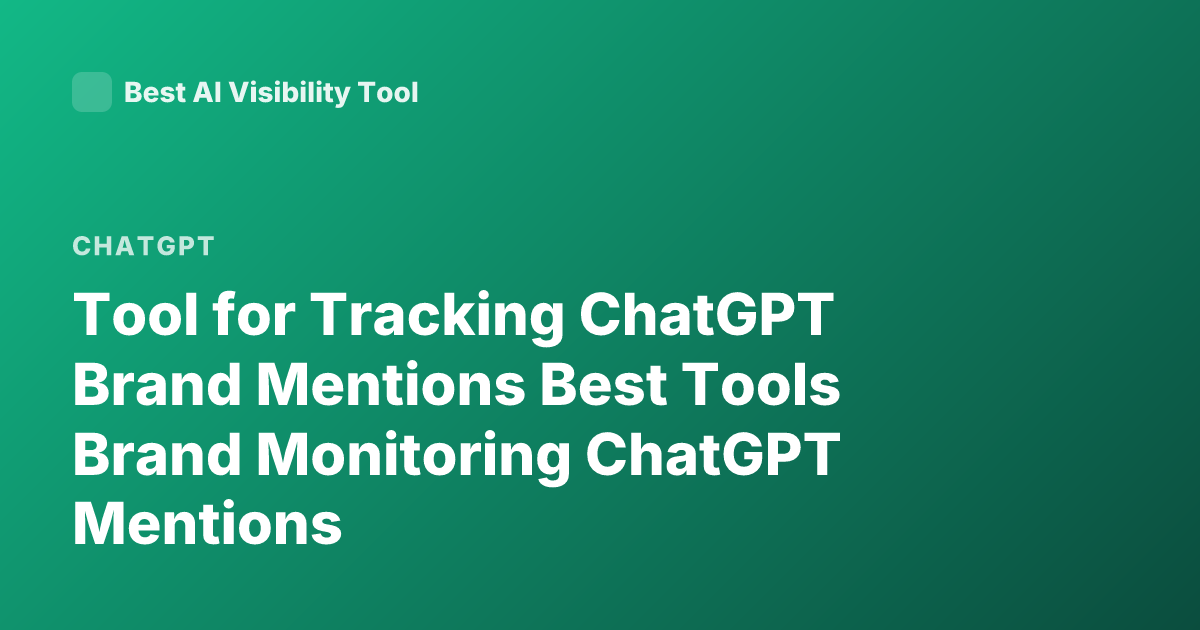 Best AI Visibility Tool

CHATGPT

Tool for Tracking ChatGPT Brand Mentions Best Tools Brand Monitoring ChatGPT Mentions